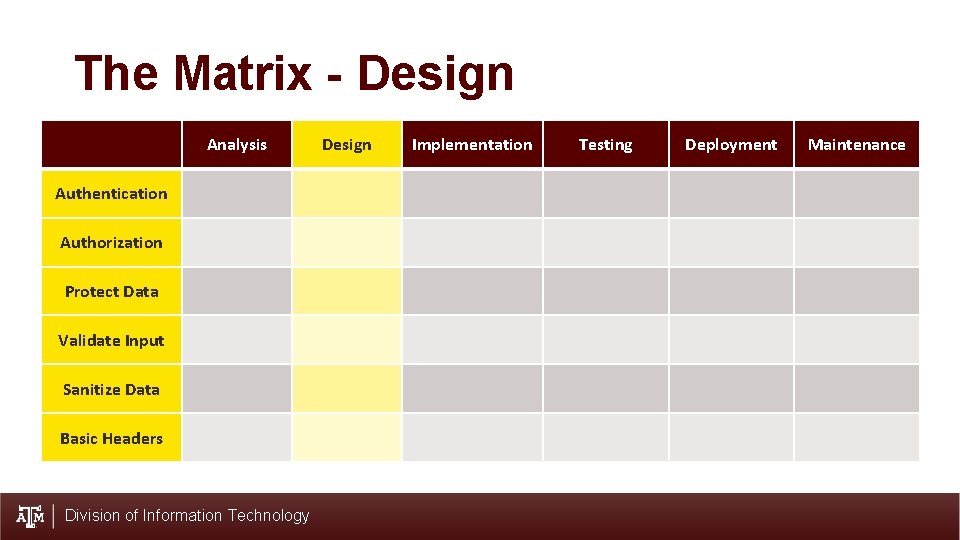 The Matrix - Design

| | Analysis | Design | Implementation | Testing | Deployment | Maintenance |
|---|---|---|---|---|---|---|
| Authentication | | | | | | |
| Authorization | | | | | | |
| Protect Data | | | | | | |
| Validate Input | | | | | | |
| Sanitize Data | | | | | | |
| Basic Headers | | | | | | |

ATM | Division of Information Technology